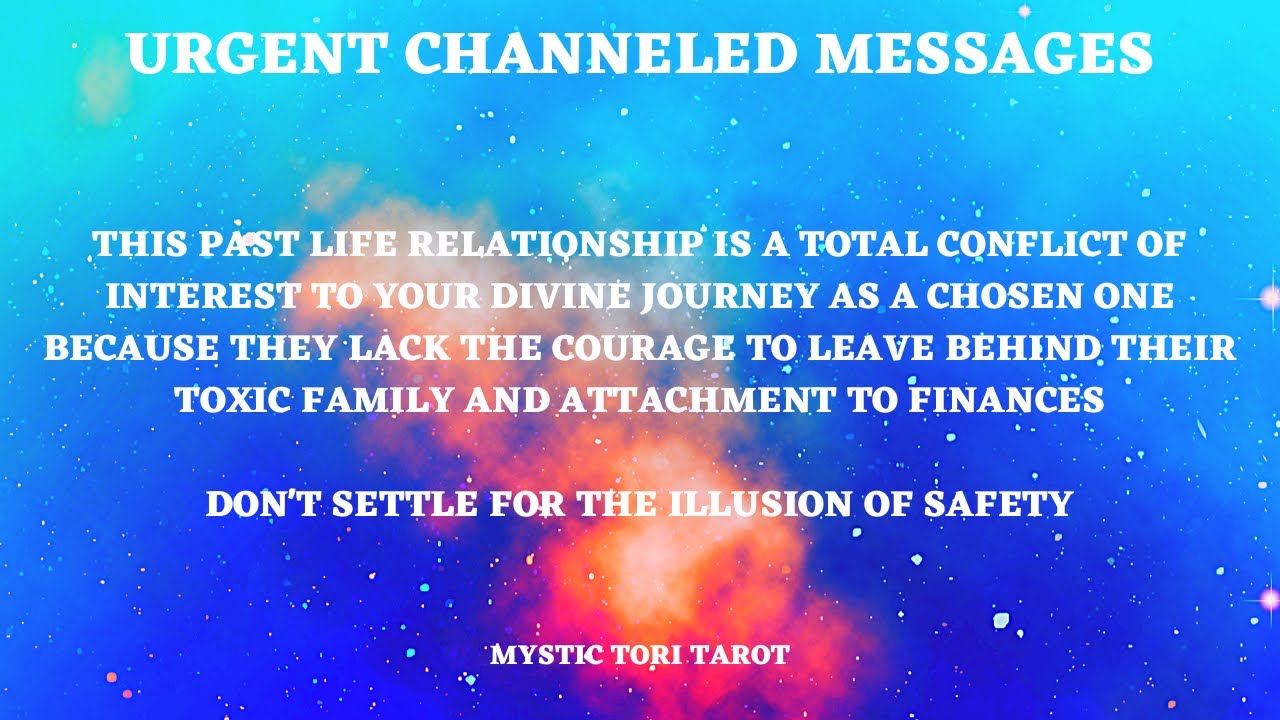 URGENT CHANNELED MESSAGES

THIS PAST LIFE RELATIONSHIP IS A TOTAL CONFLICT OF INTEREST TO YOUR DIVINE JOURNEY AS A CHOSEN ONE BECAUSE THEY LACK THE COURAGE TO LEAVE BEHIND THEIR TOXIC FAMILY AND ATTACHMENT TO FINANCES

DON'T SETTLE FOR THE ILLUSION OF SAFETY

MYSTIC TORI TAROT